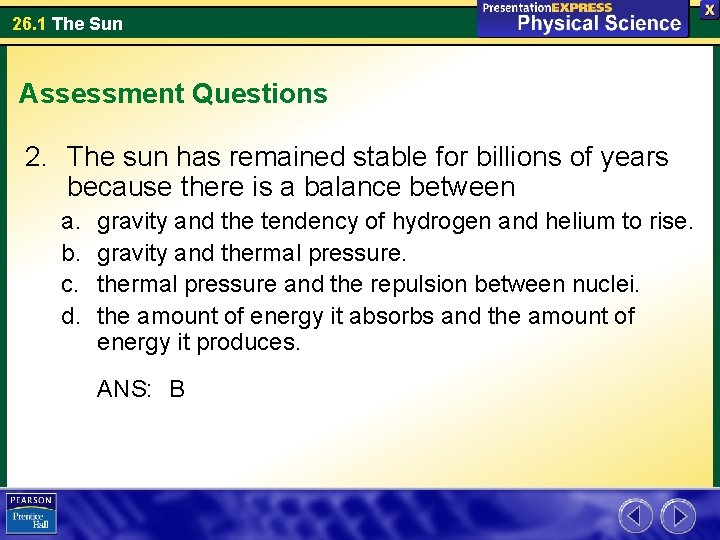 26.1 The Sun

PresentationEXPRESS
Physical Science

X

Assessment Questions

2. The sun has remained stable for billions of years because there is a balance between

a. gravity and the tendency of hydrogen and helium to rise.
b. gravity and thermal pressure.
c. thermal pressure and the repulsion between nuclei.
d. the amount of energy it absorbs and the amount of energy it produces.

ANS: B

PEARSON
Prentice Hall